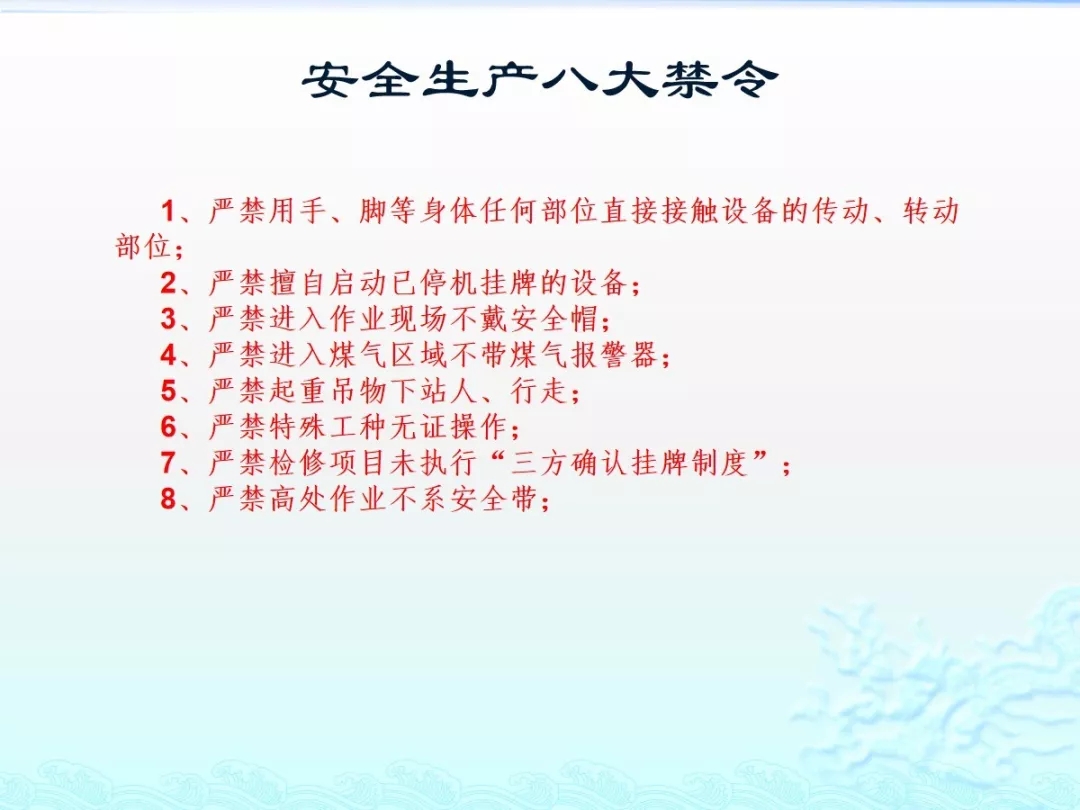 安全生产八大禁令

1、严禁用手、脚等身体任何部位直接接触设备的传动、转动部位；
2、严禁擅自启动已停机挂牌的设备；
3、严禁进入作业现场不戴安全帽；
4、严禁进入煤气区域不带煤气报警器；
5、严禁起重吊物下站人、行走；
6、严禁特殊工种无证操作；
7、严禁检修项目未执行“三方确认挂牌制度”；
8、严禁高处作业不系安全带；